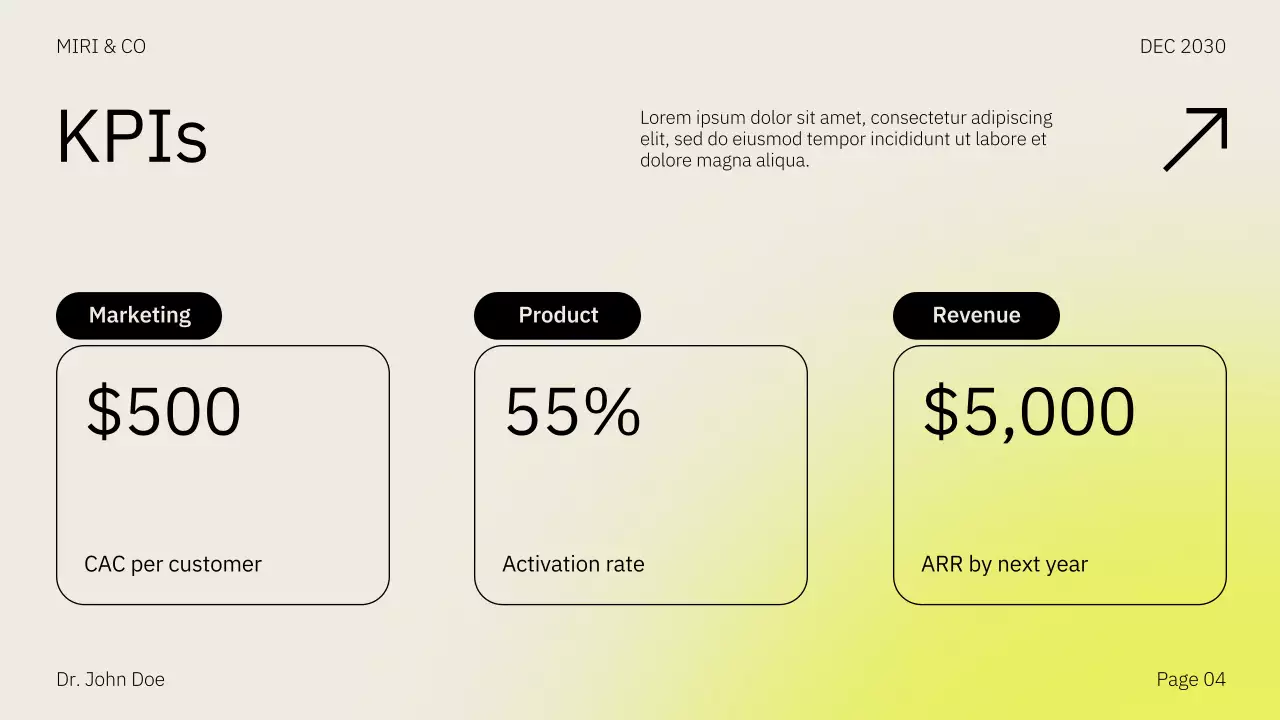 MIRI & CO

DEC 2030

KPIs

Lorem ipsum dolor sit amet, consectetur adipiscing elit, sed do eiusmod tempor incididunt ut labore et dolore magna aliqua.

Marketing

\$500

CAC per customer

Product

55%

Activation rate

Revenue

\$5,000

ARR by next year

Dr. John Doe

Page 04